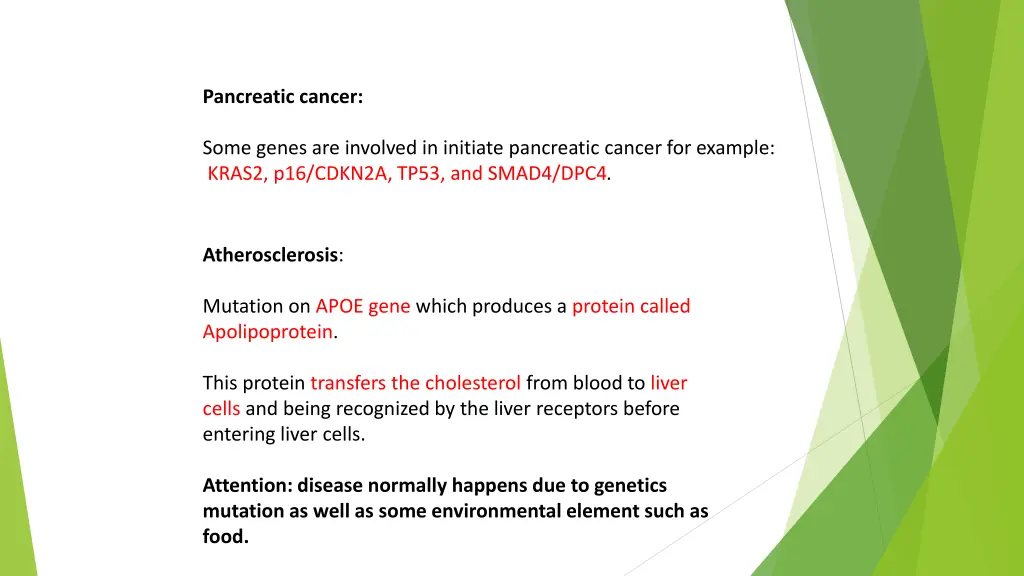 Pancreatic cancer:

Some genes are involved in initiate pancreatic cancer for example: KRAS2, p16/CDKN2A, TP53, and SMAD4/DPC4.

Atherosclerosis:

Mutation on APOE gene which produces a protein called Apolipoprotein.

This protein transfers the cholesterol from blood to liver cells and being recognized by the liver receptors before entering liver cells.

Attention: disease normally happens due to genetics mutation as well as some environmental element such as food.